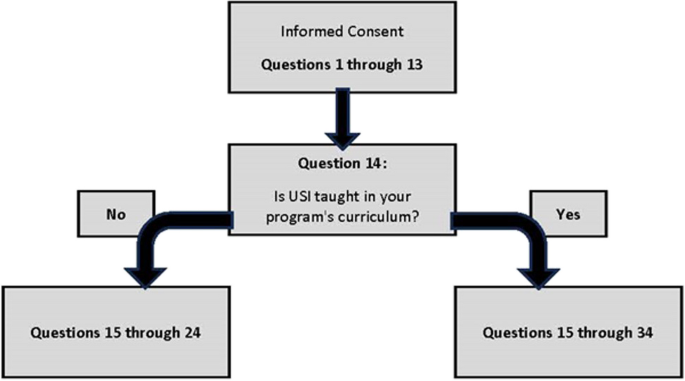 Informed Consent
Questions 1 through 13

Question 14:
Is USI taught in your program's curriculum?

No

Yes

Questions 15 through 24

Questions 15 through 34